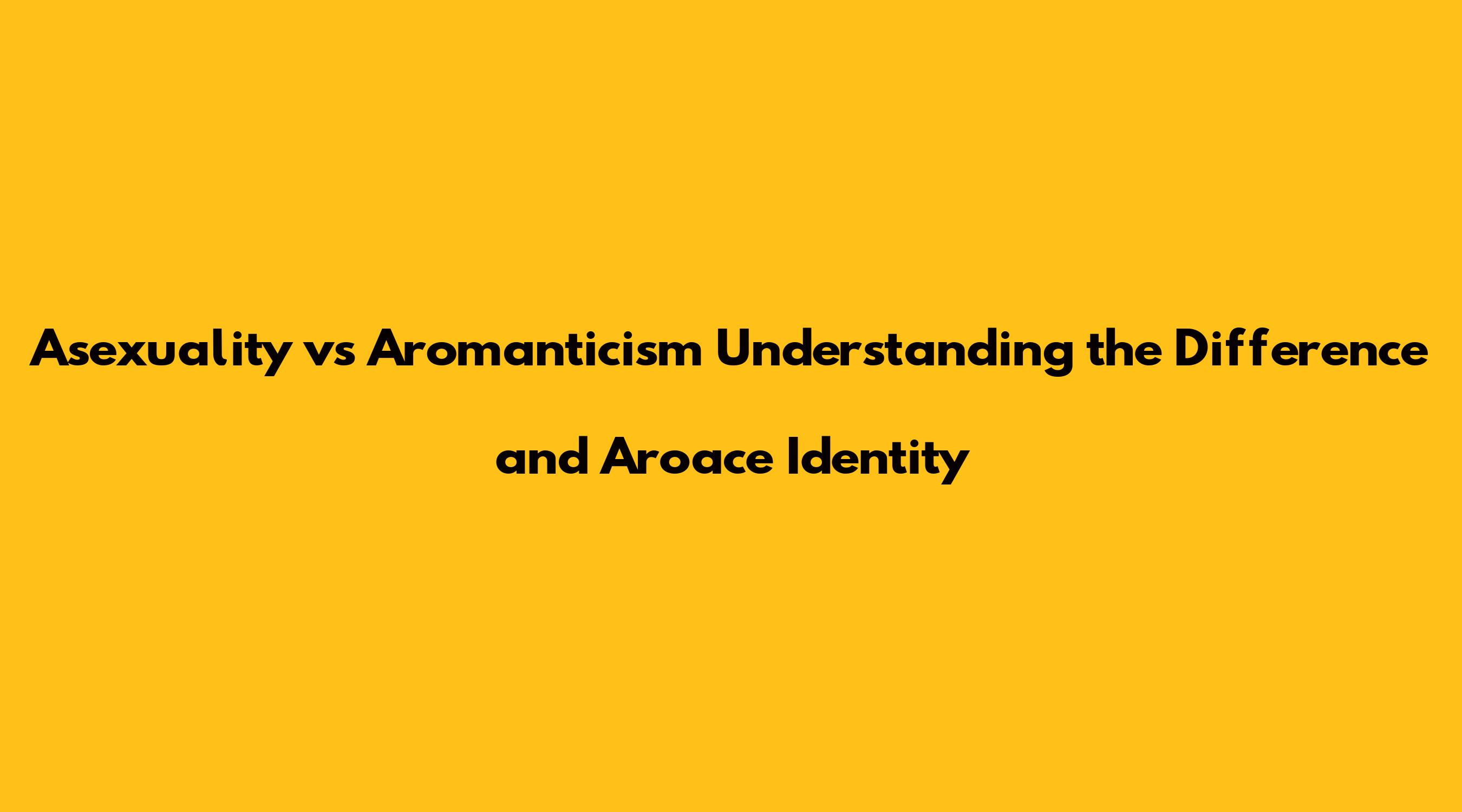 Asexuality vs Aromanticism Understanding the Difference and Aroace Identity